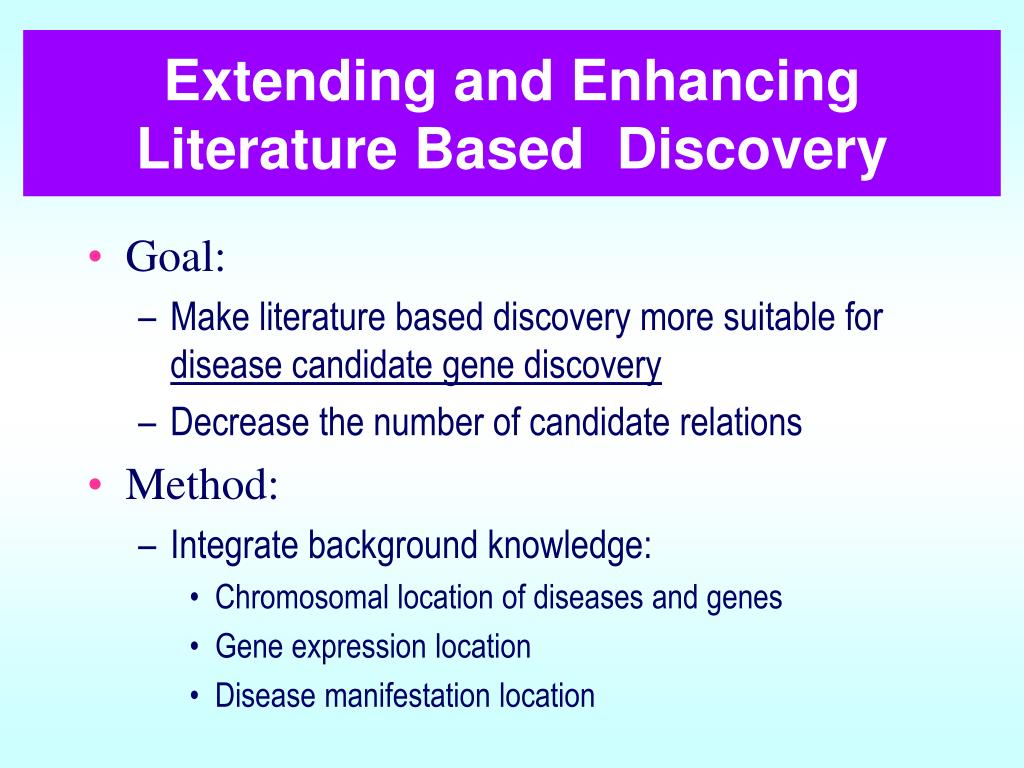 Extending and Enhancing Literature Based Discovery

• Goal:
– Make literature based discovery more suitable for disease candidate gene discovery
– Decrease the number of candidate relations
• Method:
– Integrate background knowledge:
• Chromosomal location of diseases and genes
• Gene expression location
• Disease manifestation location